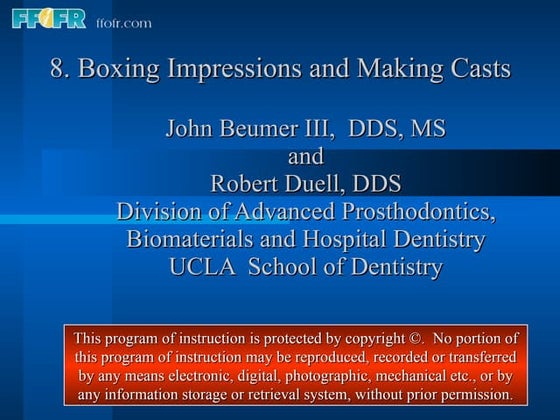 FFOFR ffofr.com

8. Boxing Impressions and Making Casts

John Beumer III, DDS, MS
and
Robert Duell, DDS
Division of Advanced Prosthodontics, Biomaterials and Hospital Dentistry
UCLA School of Dentistry

This program of instruction is protected by copyright ©. No portion of this program of instruction may be reproduced, recorded or transferred by any means electronic, digital, photographic, mechanical etc., or by any information storage or retrieval system, without prior permission.